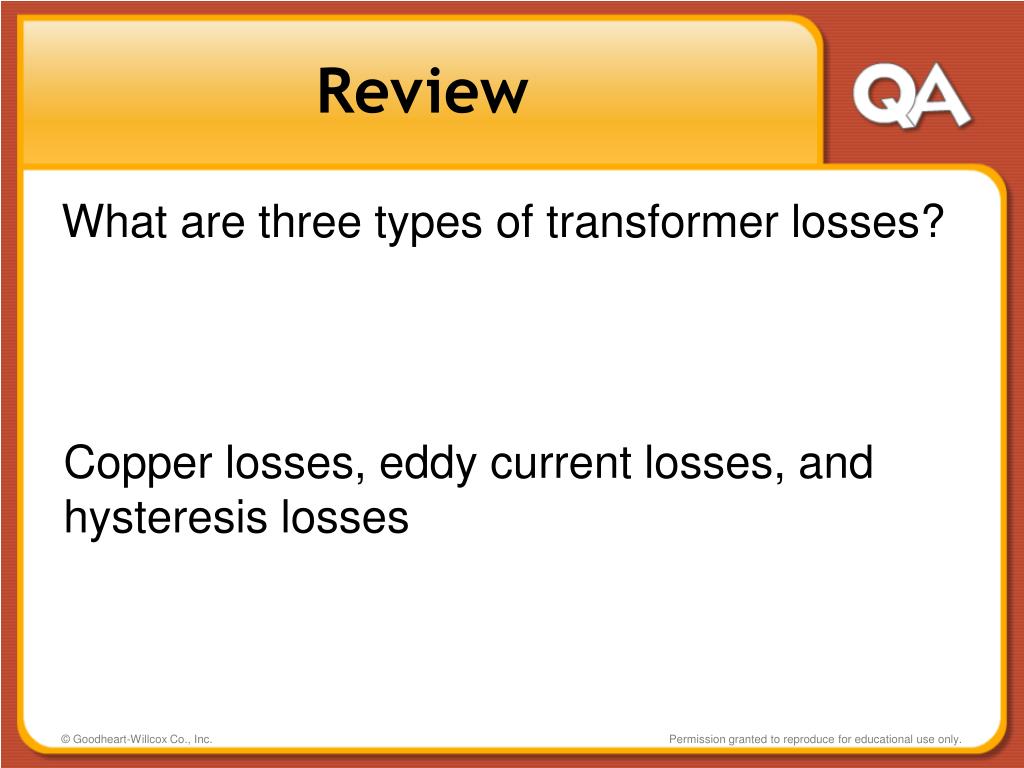 Review

QA

What are three types of transformer losses?

Copper losses, eddy current losses, and hysteresis losses

© Goodheart-Willcox Co., Inc.

Permission granted to reproduce for educational use only.